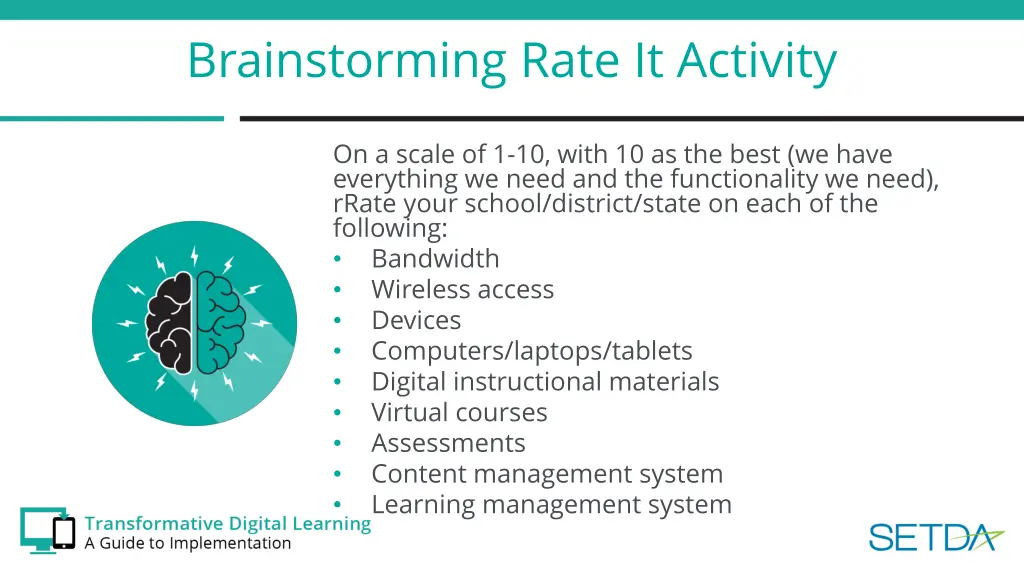 Brainstorming Rate It Activity

On a scale of 1-10, with 10 as the best (we have everything we need and the functionality we need), rRate your school/district/state on each of the following:
• Bandwidth
• Wireless access
• Devices
• Computers/laptops/tablets
• Digital instructional materials
• Virtual courses
• Assessments
• Content management system
• Learning management system

Transformative Digital Learning
A Guide to Implementation

SETDA